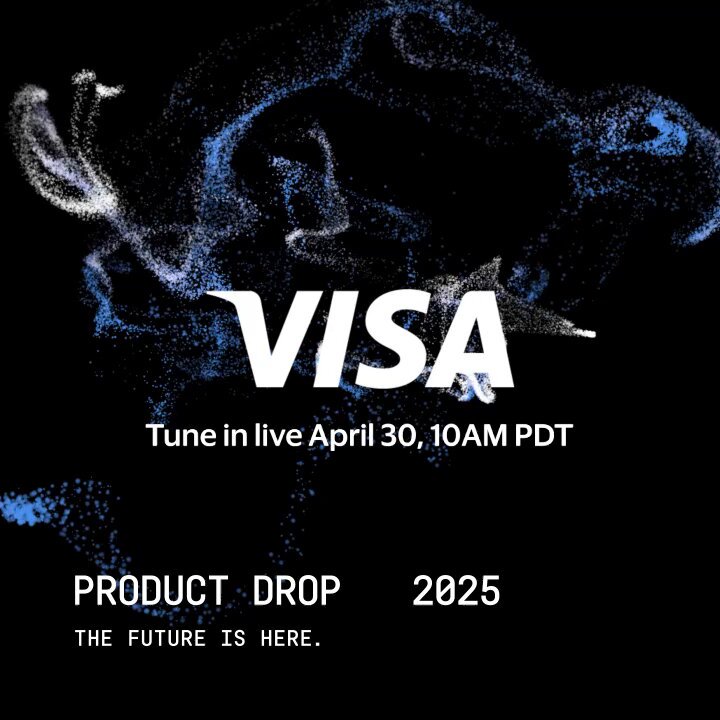 VISA

Tune in live April 30, 10AM PDT

PRODUCT DROP 2025

THE FUTURE IS HERE.